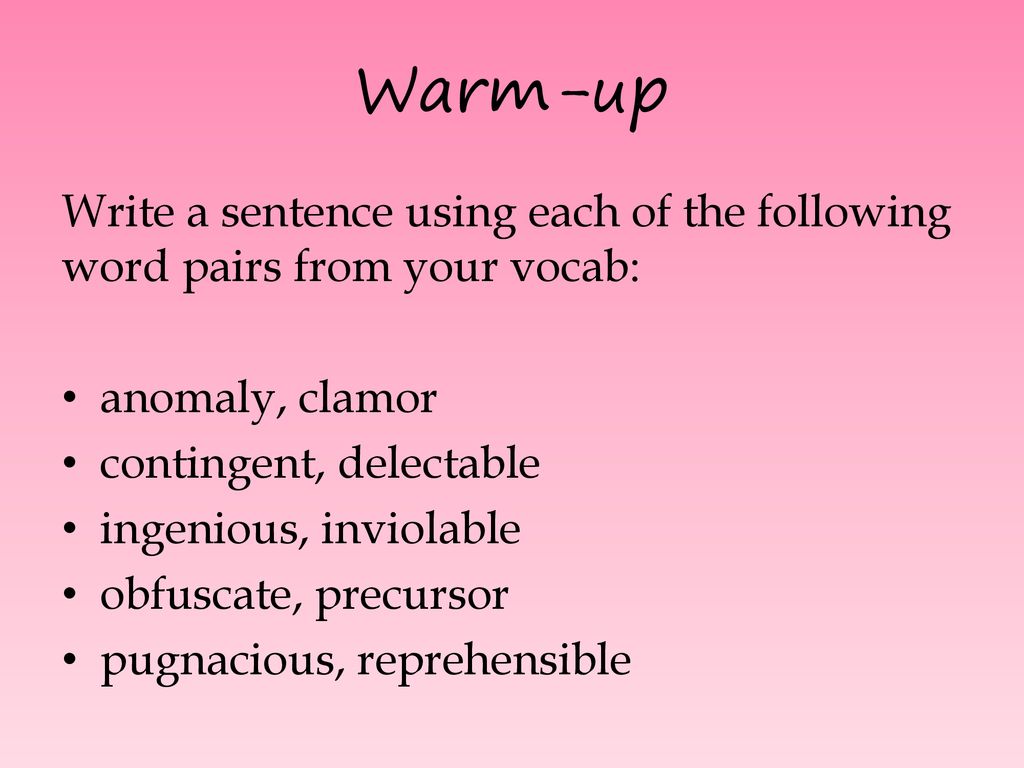 Warm-up

Write a sentence using each of the following word pairs from your vocab:

• anomaly, clamor
• contingent, delectable
• ingenious, inviolable
• obfuscate, precursor
• pugnacious, reprehensible